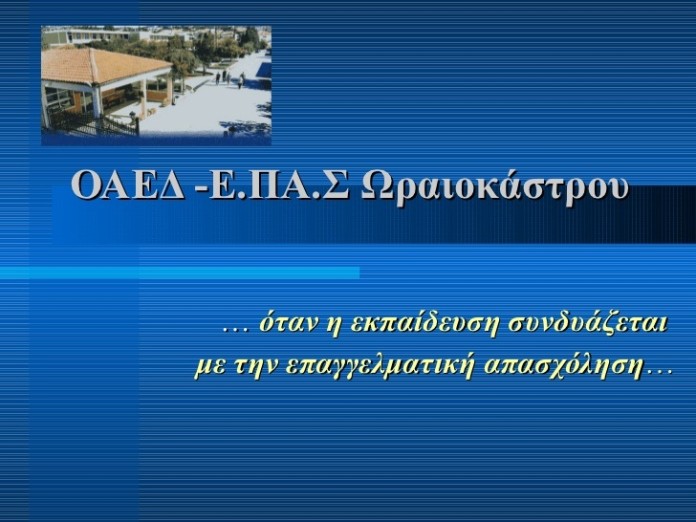 ΟΑΕΔ -Ε.ΠΑ.Σ Ωραιοκάστρου

… όταν η εκπαίδευση συνδυάζεται με την επαγγελματική απασχόληση…